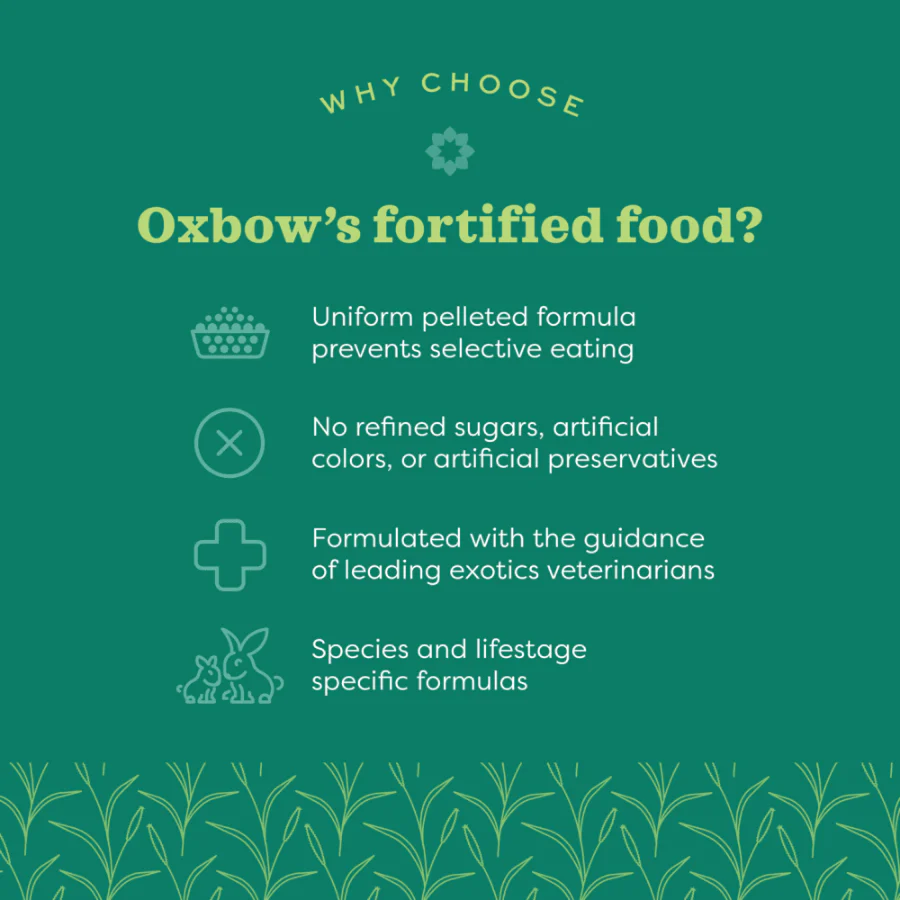 WHY CHOOSE

Oxbow's fortified food?

Uniform pelleted formula prevents selective eating

No refined sugars, artificial colors, or artificial preservatives

Formulated with the guidance of leading exotics veterinarians

Species and lifestage specific formulas